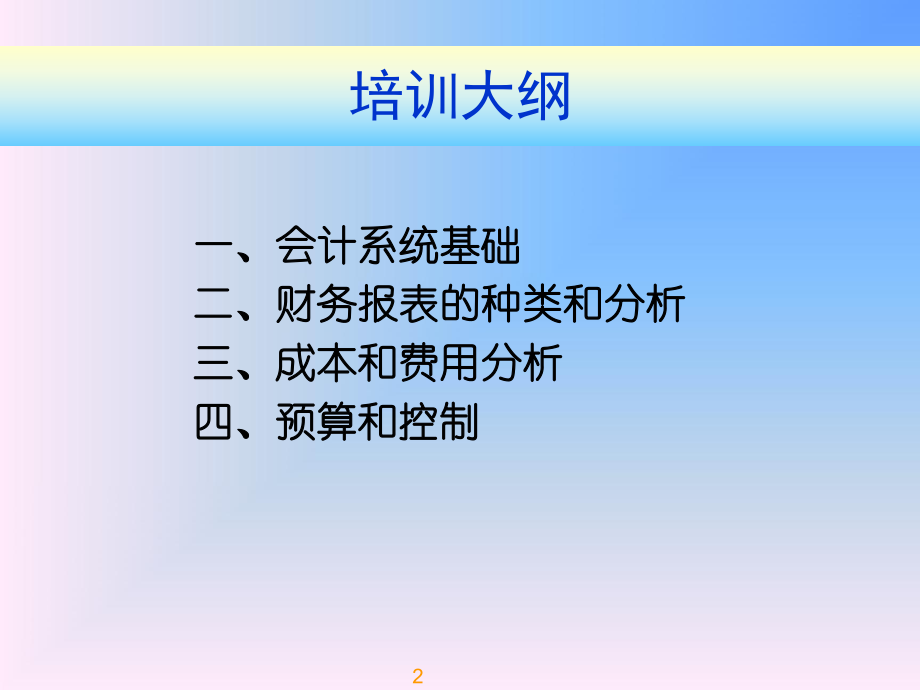 培训大纲

一、会计系统基础
二、财务报表的种类和分析
三、成本和费用分析
四、预算和控制

2